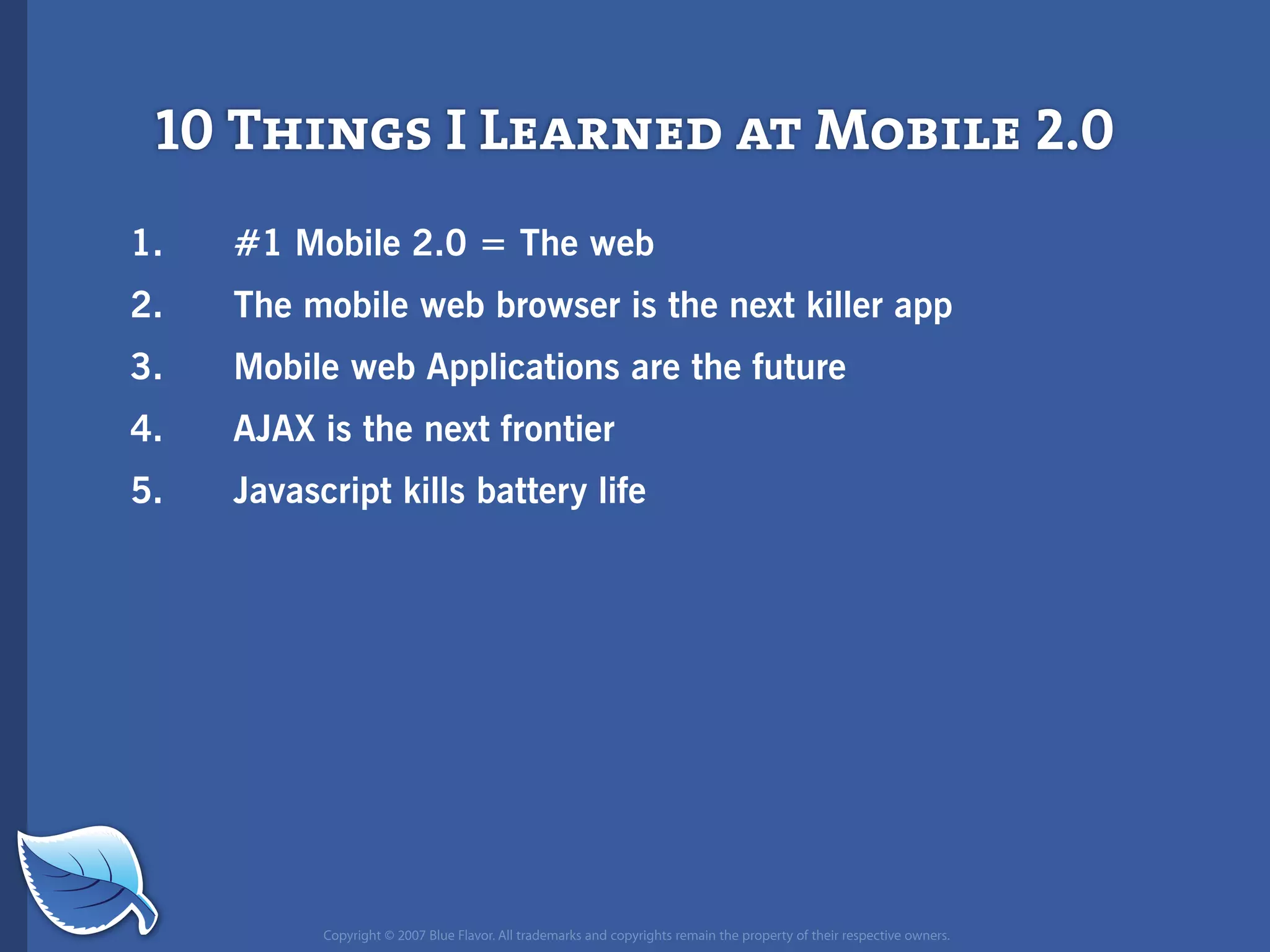 10 Things I Learned at Mobile 2.0

1. #1 Mobile 2.0 = The web
2. The mobile web browser is the next killer app
3. Mobile web Applications are the future
4. AJAX is the next frontier
5. Javascript kills battery life

Copyright © 2007 Blue Flavor. All trademarks and copyrights remain the property of their respective owners.